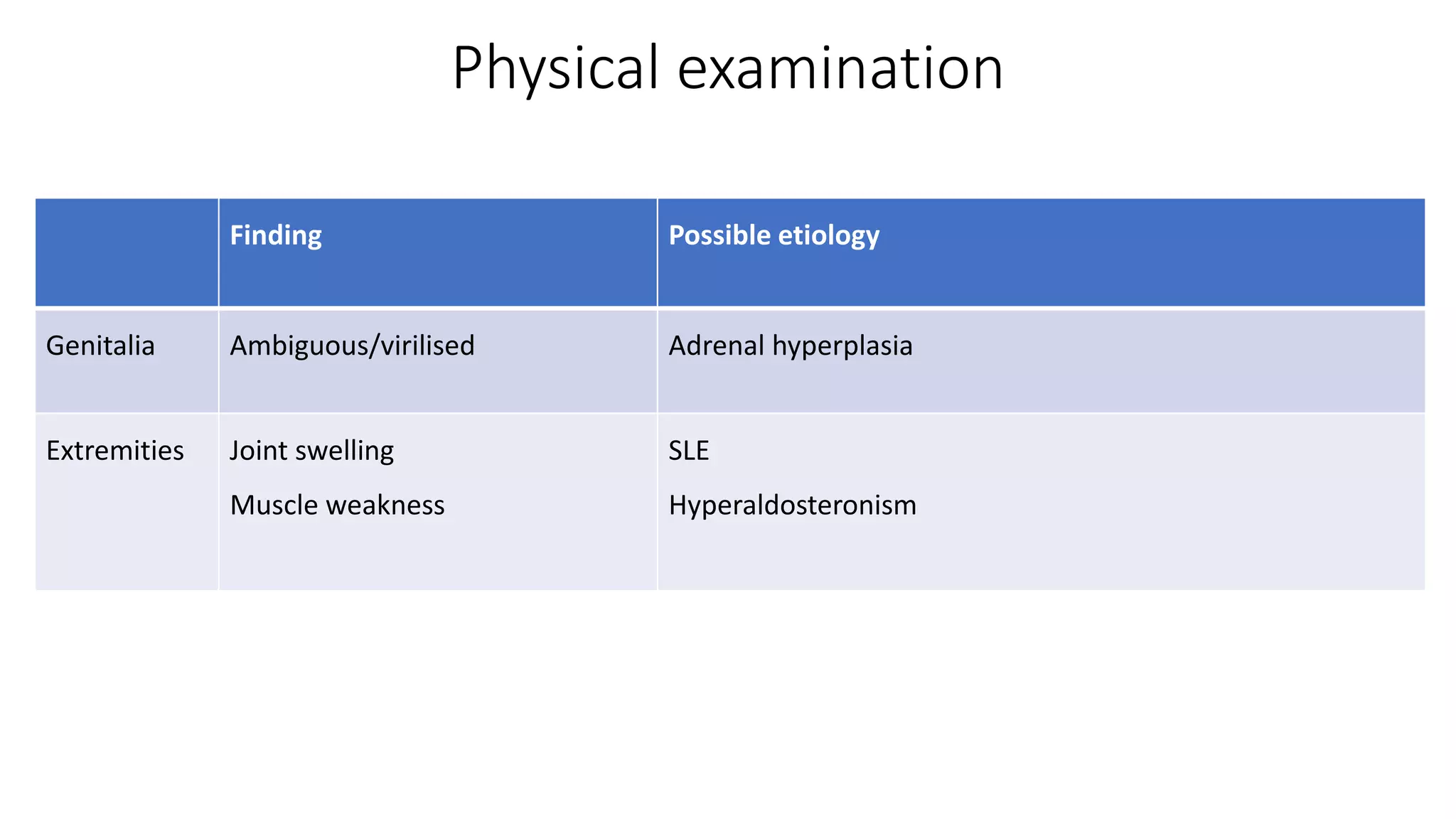 Physical examination

| | Finding | Possible etiology |
|---|---|---|
| Genitalia | Ambiguous/virilised | Adrenal hyperplasia |
| Extremities | Joint swelling<br>Muscle weakness | SLE<br>Hyperaldosteronism |